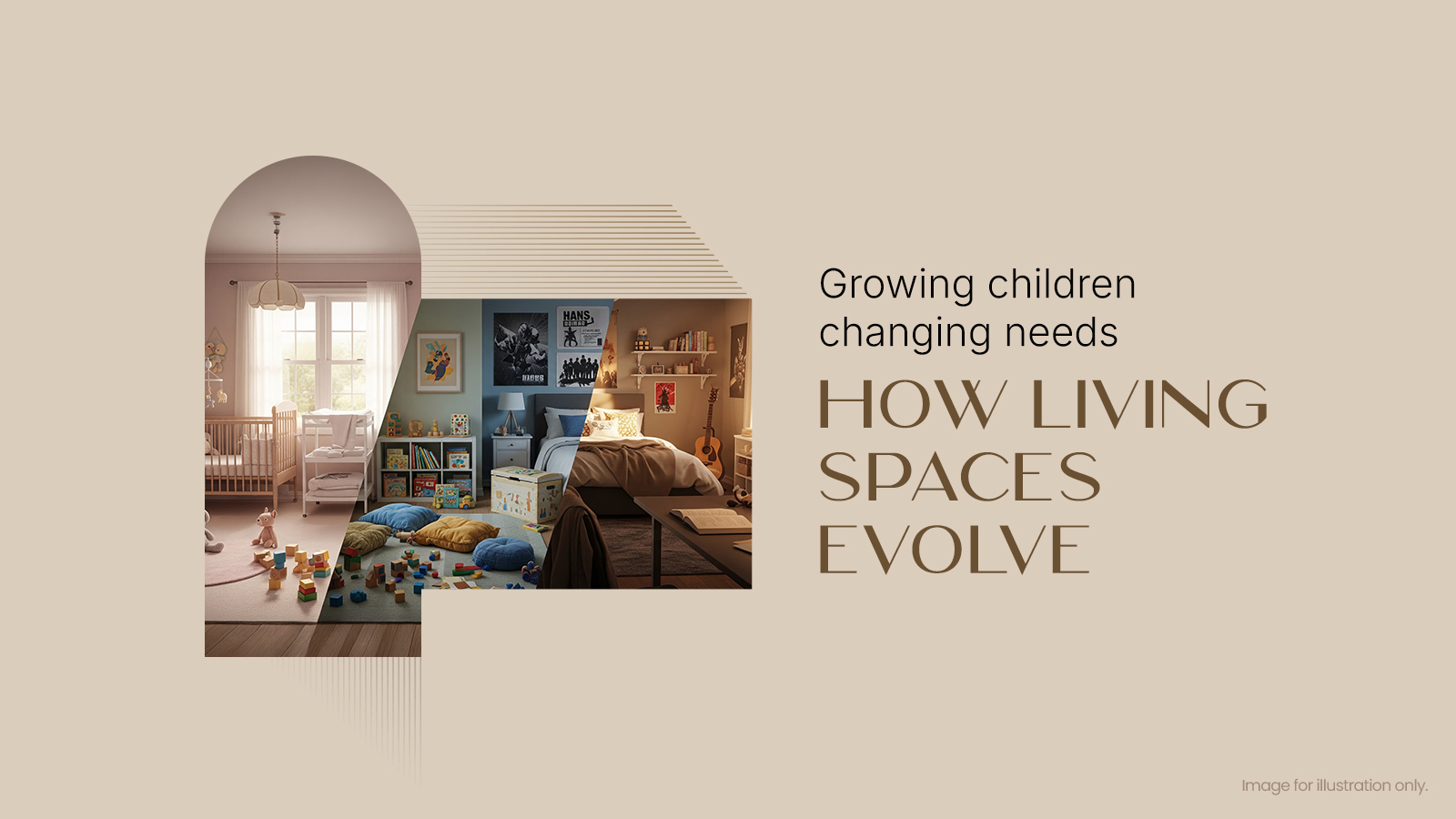 HANS

Growing children changing needs

HOW LIVING SPACES EVOLVE

Image for illustration only.